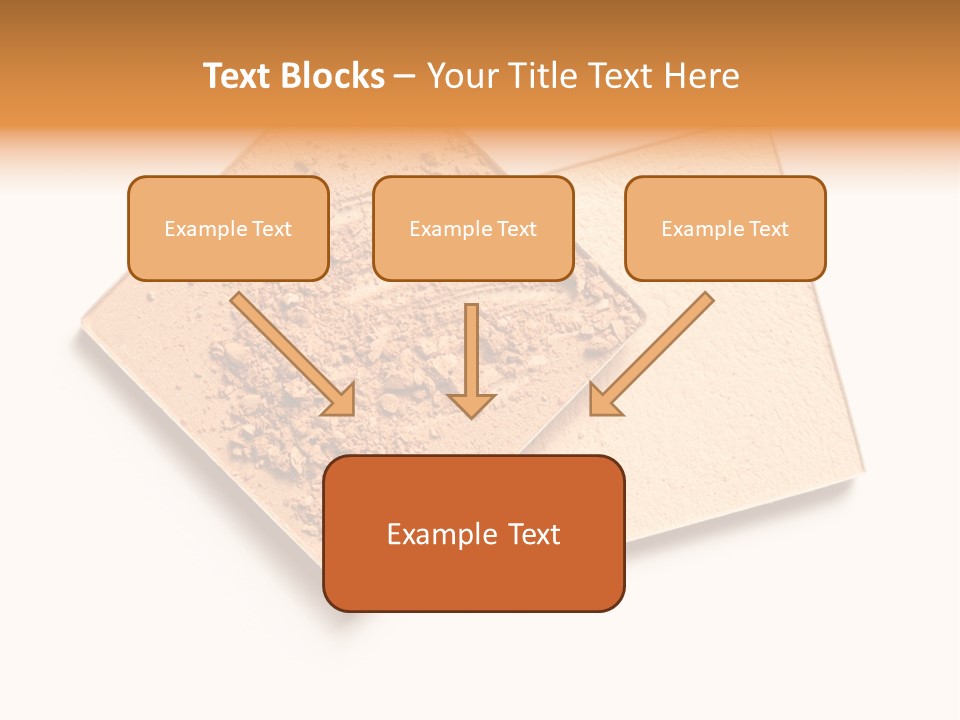 Text Blocks – Your Title Text Here

Example Text

Example Text

Example Text

Example Text